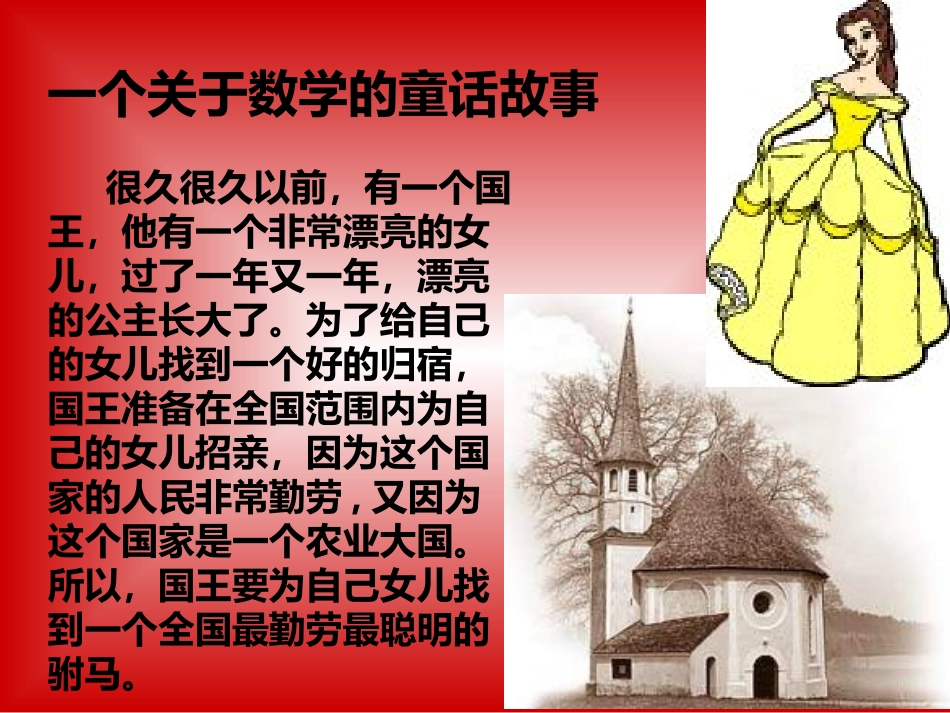 一个关于数学的童话故事

很久很久以前，有一个国王，他有一个非常漂亮的女儿，过了一年又一年，漂亮的公主长大了。为了给自己的女儿找到一个好的归宿，国王准备在全国范围内为自己的女儿招亲，因为这个国家的人民非常勤劳，又因为这个国家是一个农业大国。所以，国王要为自己女儿找到一个全国最勤劳最聪明的驸马。